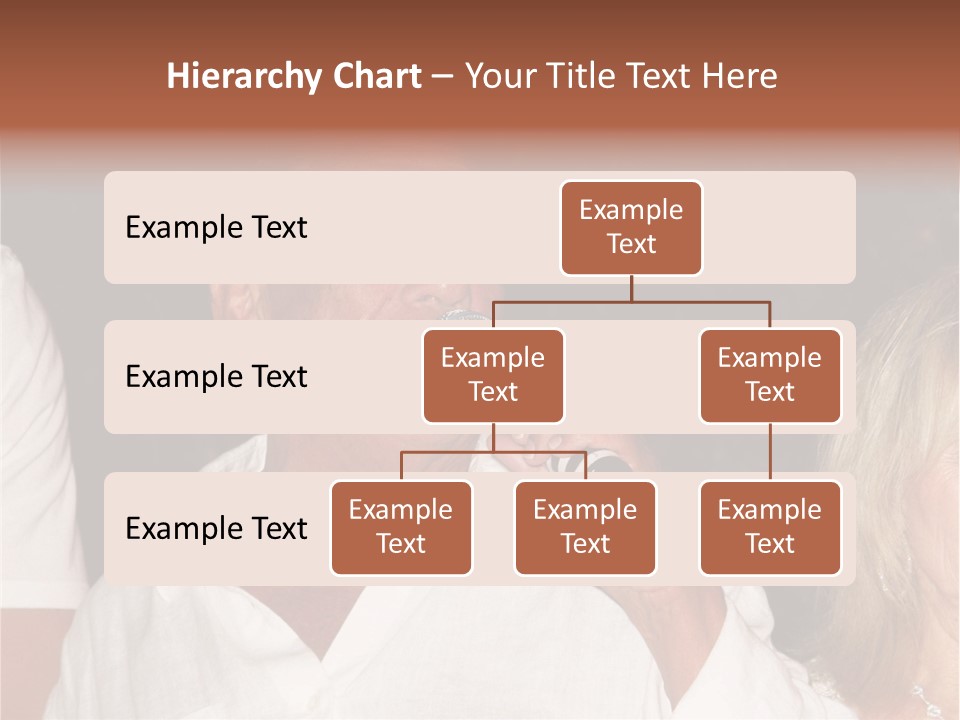 Hierarchy Chart – Your Title Text Here

Example Text

Example Text

Example Text

Example Text

Example Text

Example Text

Example Text

Example Text

Example Text